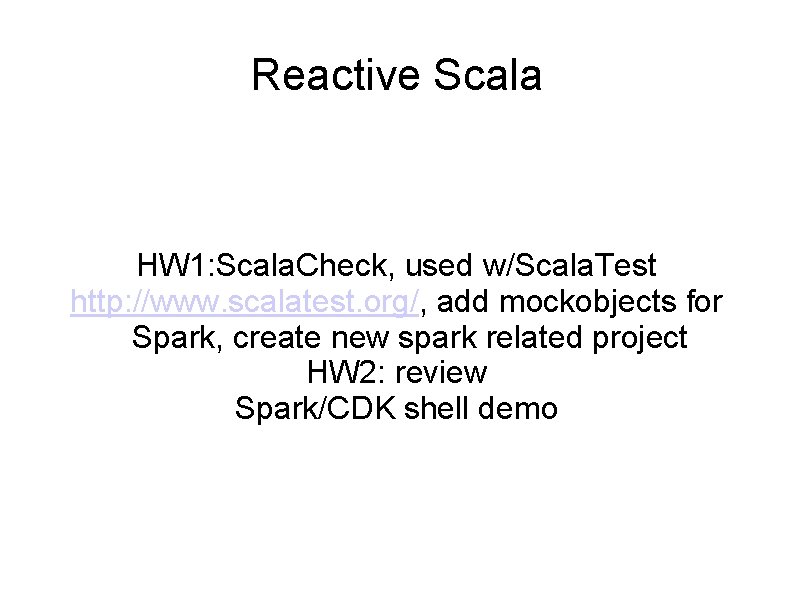 Reactive Scala

HW1:ScalaCheck, used w/ScalaTest http://www.scalatest.org/, add mockobjects for Spark, create new spark related project
HW2: review
Spark/CDK shell demo